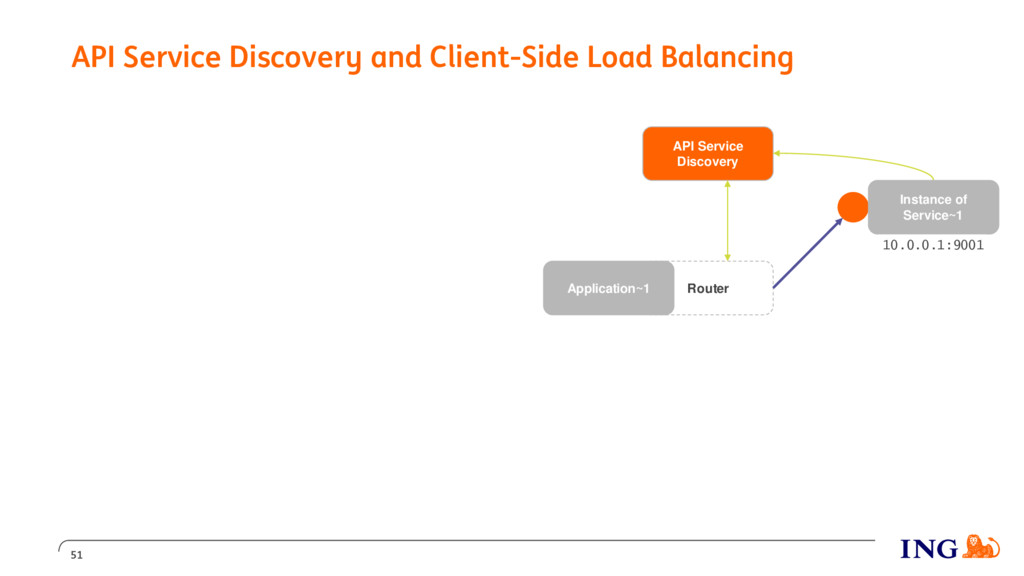 API Service Discovery and Client-Side Load Balancing

API Service Discovery

Instance of Service~1

10.0.0.1:9001

Application~1

Router

51

ING